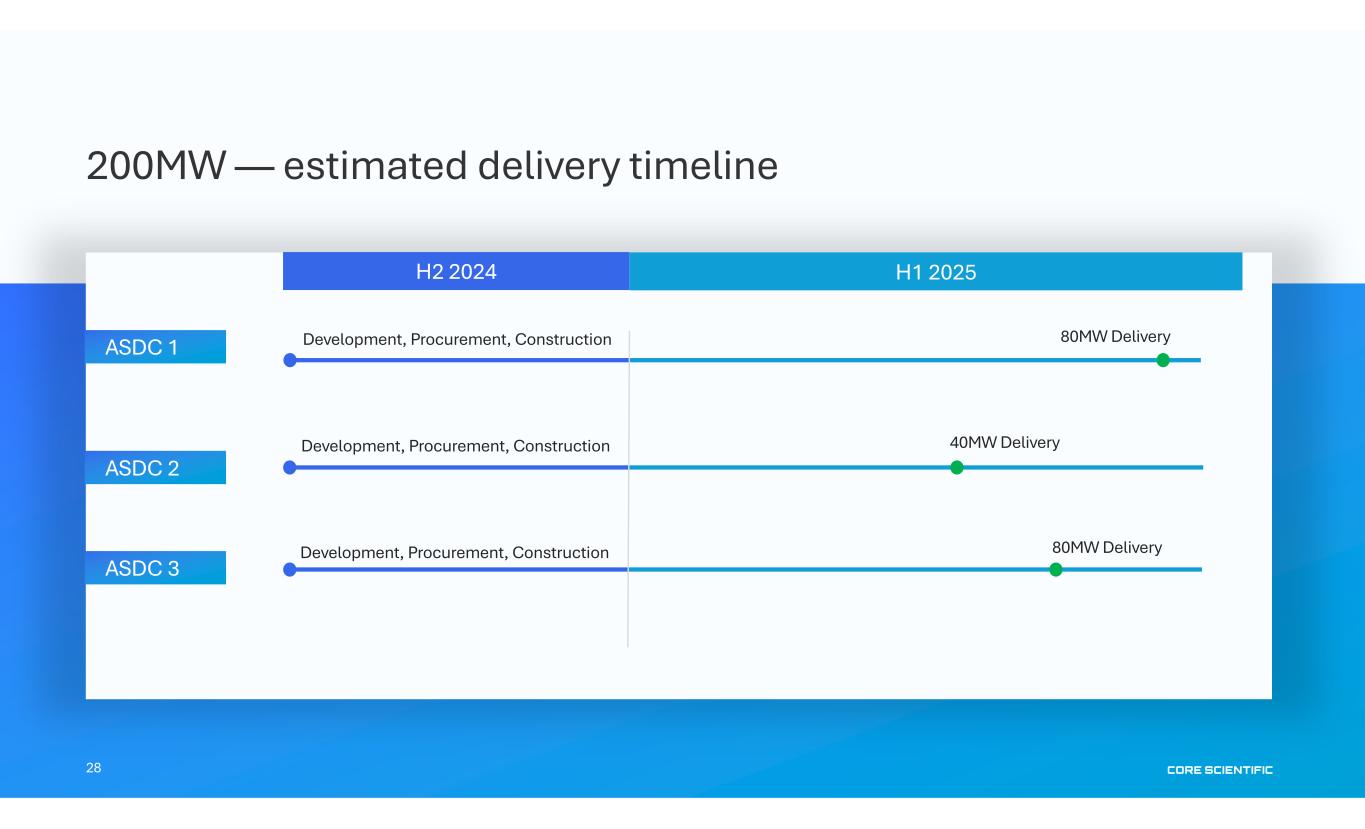 200MW — estimated delivery timeline

H2 2024

H1 2025

ASDC 1

Development, Procurement, Construction

80MW Delivery

ASDC 2

Development, Procurement, Construction

40MW Delivery

ASDC 3

Development, Procurement, Construction

80MW Delivery

28

CORE SCIENTIFIC